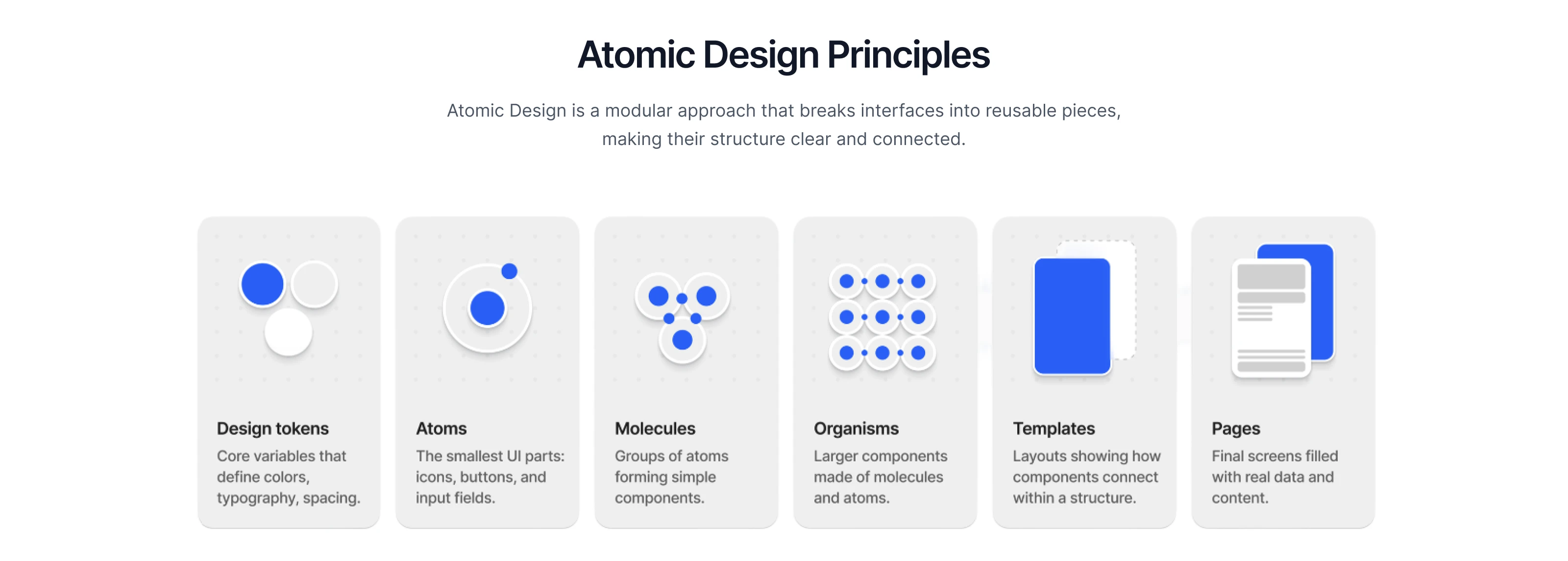 Atomic Design Principles

Atomic Design is a modular approach that breaks interfaces into reusable pieces, making their structure clear and connected.

Design tokens

Core variables that define colors, typography, spacing.

Atoms

The smallest UI parts: icons, buttons, and input fields.

Molecules

Groups of atoms forming simple components.

Organisms

Larger components made of molecules and atoms.

Templates

Layouts showing how components connect within a structure.

Pages

Final screens filled with real data and content.